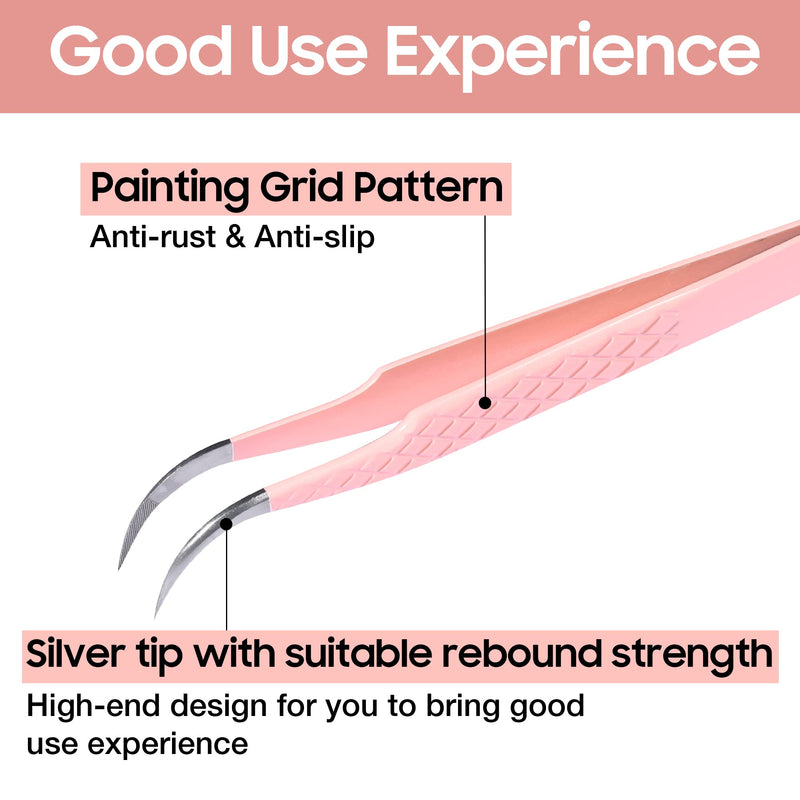 Good Use Experience

Painting Grid Pattern

Anti-rust & Anti-slip

Silver tip with suitable rebound strength

High-end design for you to bring good use experience